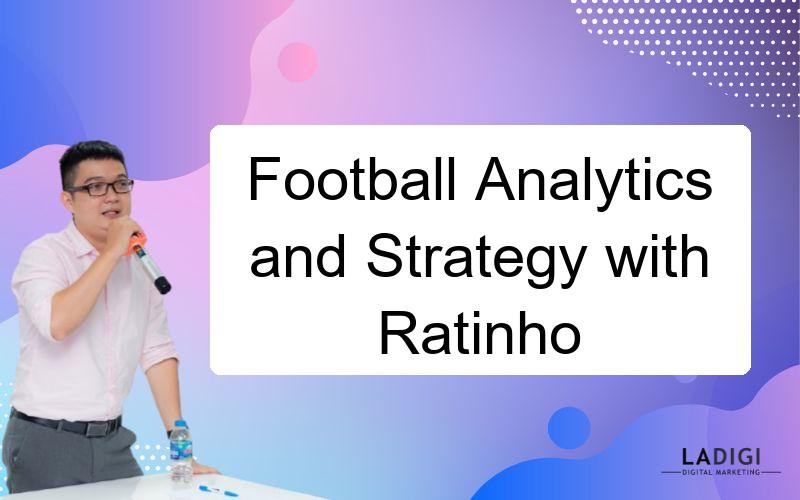 Football Analytics and Strategy with Ratinho

LADIGI
DIGITAL MARKETING